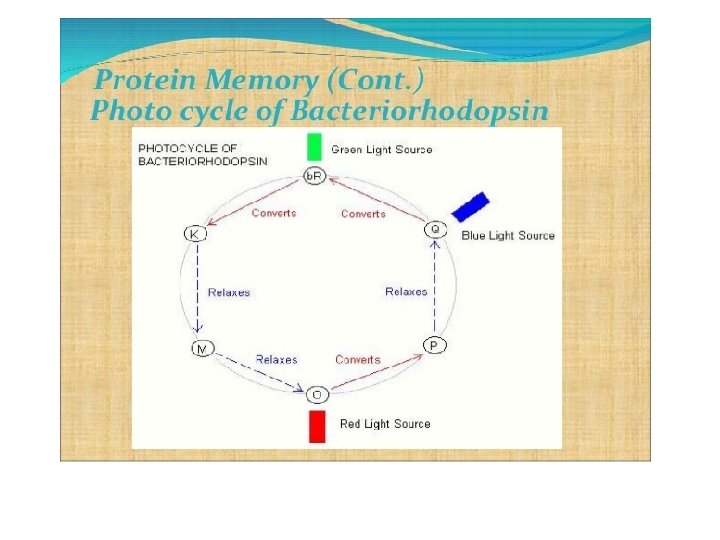 Protein Memory (Cont.)
Photo cycle of Bacteriorhodopsin

PHOTOCYCLE OF BACTERIORHODOPSIN

Green Light Source

bR

Converts

Converts

K

Q

Blue Light Source

Relaxes

Relaxes

M

P

Relaxes

Converts

O

Red Light Source